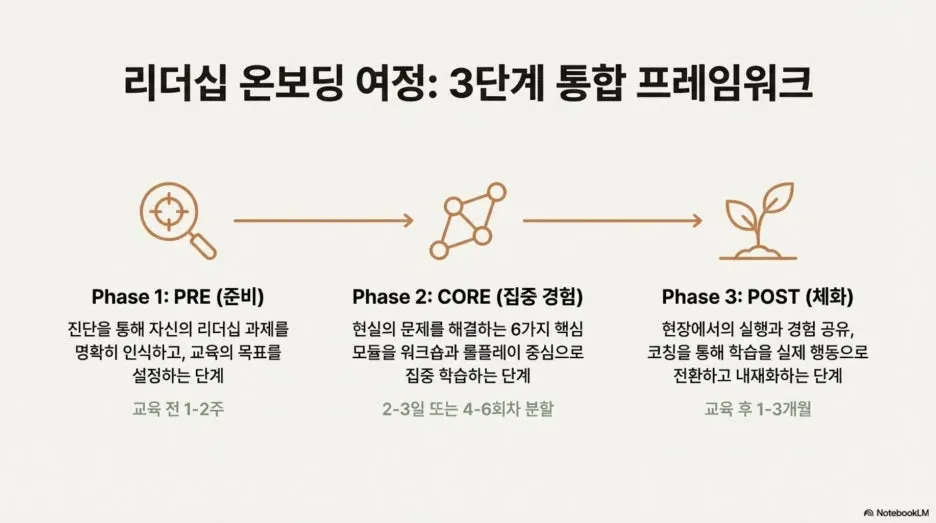 리더십 온보딩 여정: 3단계 통합 프레임워크

Phase 1: PRE (준비)

진단을 통해 자신의 리더십 과제를 명확히 인식하고, 교육의 목표를 설정하는 단계

교육 전 1-2주

Phase 2: CORE (집중 경험)

현실의 문제를 해결하는 6가지 핵심 모듈을 워크숍과 롤플레이 중심으로 집중 학습하는 단계

2-3일 또는 4-6회차 분할

Phase 3: POST (체화)

현장에서의 실행과 경험 공유, 코칭을 통해 학습을 실제 행동으로 전환하고 내재화하는 단계

교육 후 1-3개월

NotebookLM